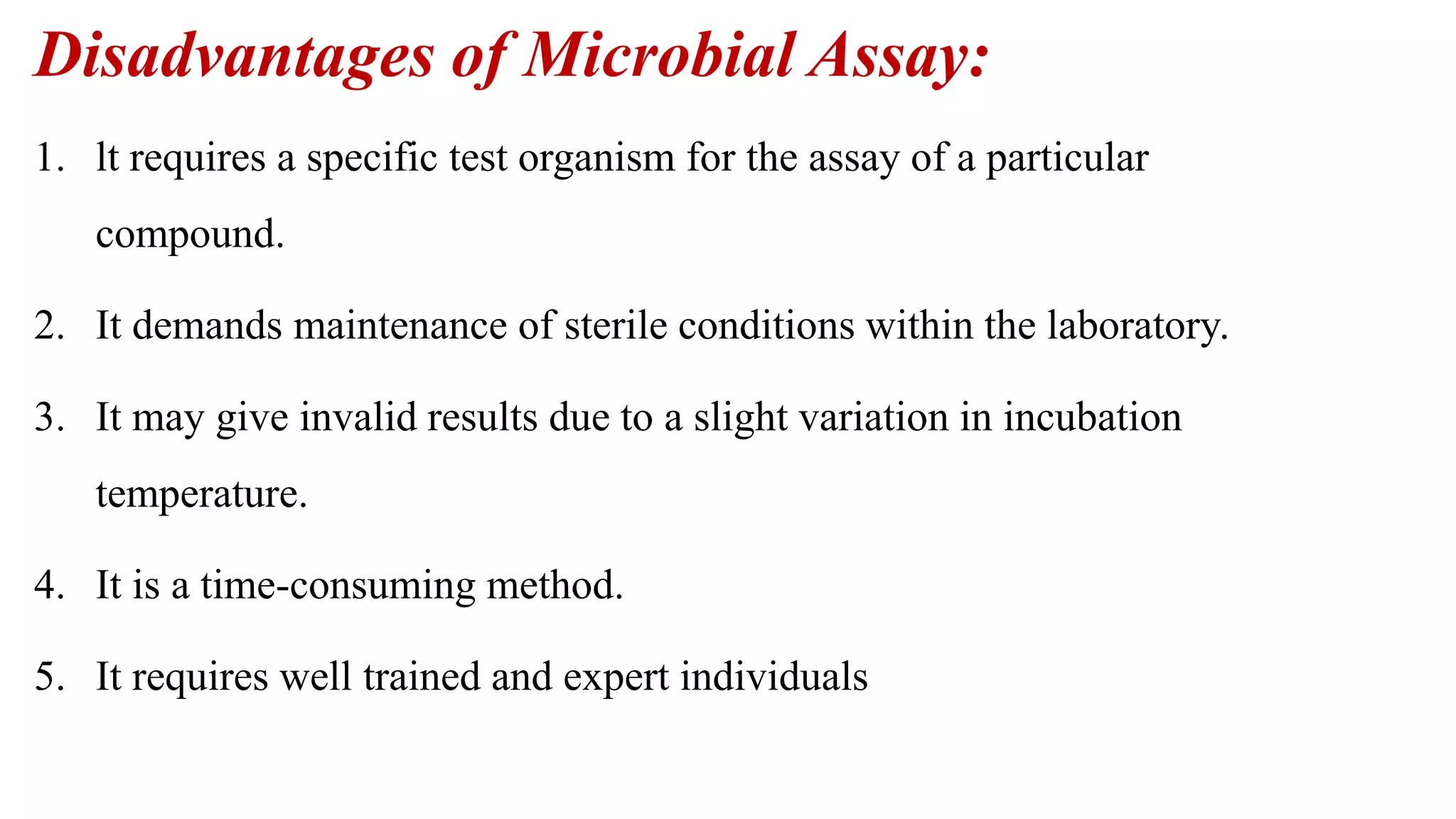 Disadvantages of Microbial Assay:

1. lt requires a specific test organism for the assay of a particular compound.

2. It demands maintenance of sterile conditions within the laboratory.

3. It may give invalid results due to a slight variation in incubation temperature.

4. It is a time-consuming method.

5. It requires well trained and expert individuals